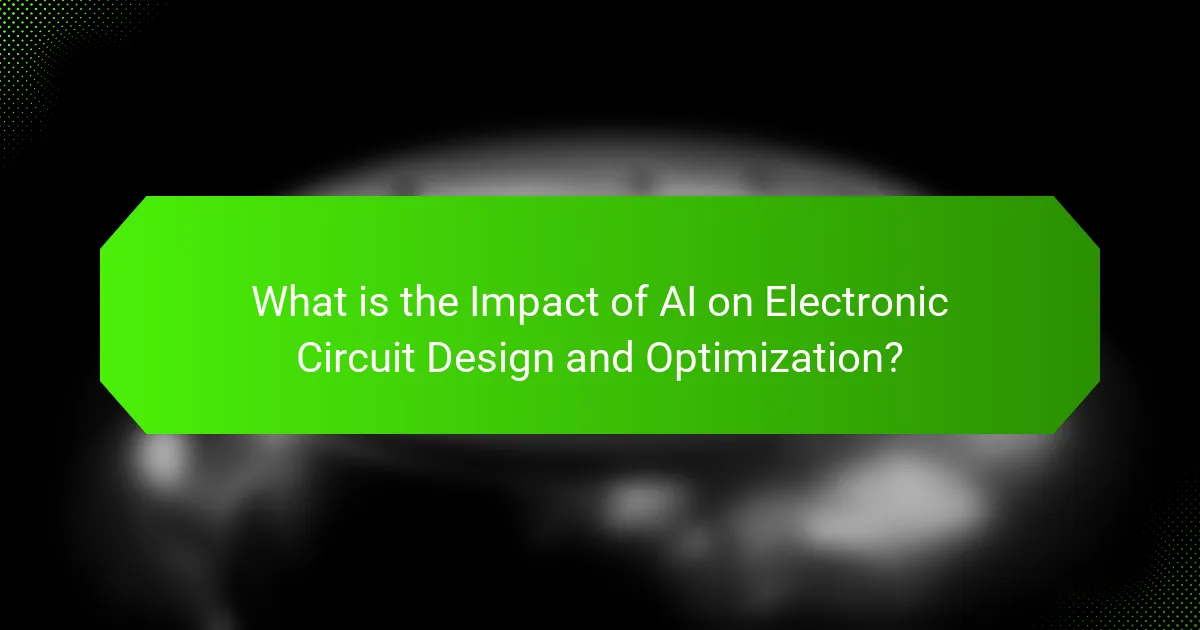 What is the Impact of AI on Electronic Circuit Design and Optimization?